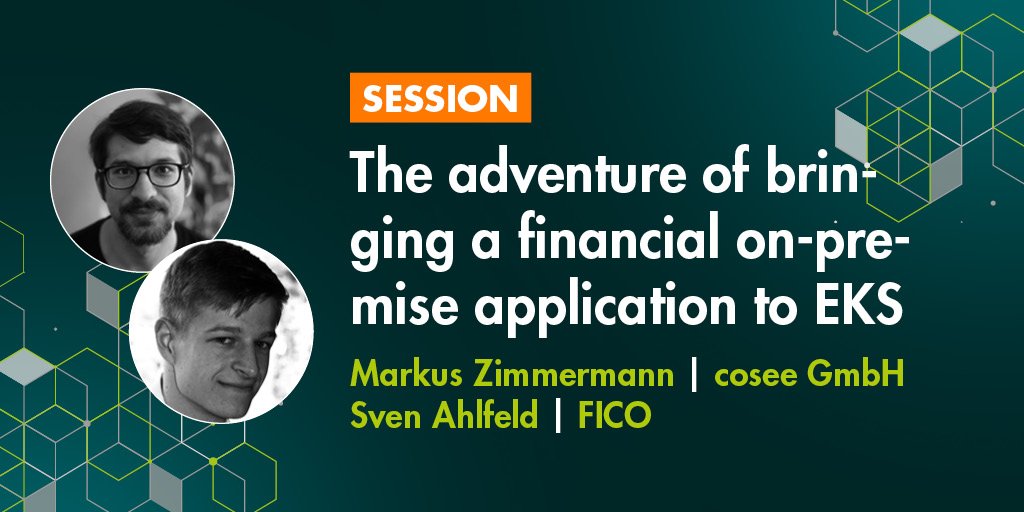 SESSION

The adventure of bringing a financial on-premise application to EKS

Markus Zimmermann | cosee GmbH
Sven Ahlfeld | FICO